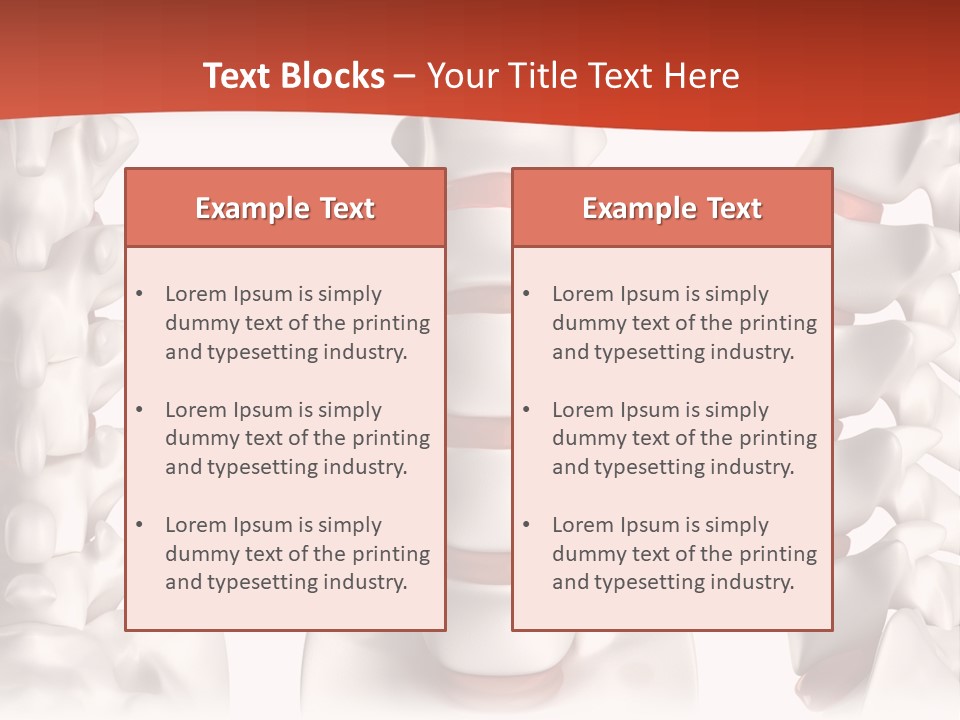 Text Blocks – Your Title Text Here

Example Text

• Lorem Ipsum is simply dummy text of the printing and typesetting industry.

• Lorem Ipsum is simply dummy text of the printing and typesetting industry.

• Lorem Ipsum is simply dummy text of the printing and typesetting industry.

Example Text

• Lorem Ipsum is simply dummy text of the printing and typesetting industry.

• Lorem Ipsum is simply dummy text of the printing and typesetting industry.

• Lorem Ipsum is simply dummy text of the printing and typesetting industry.